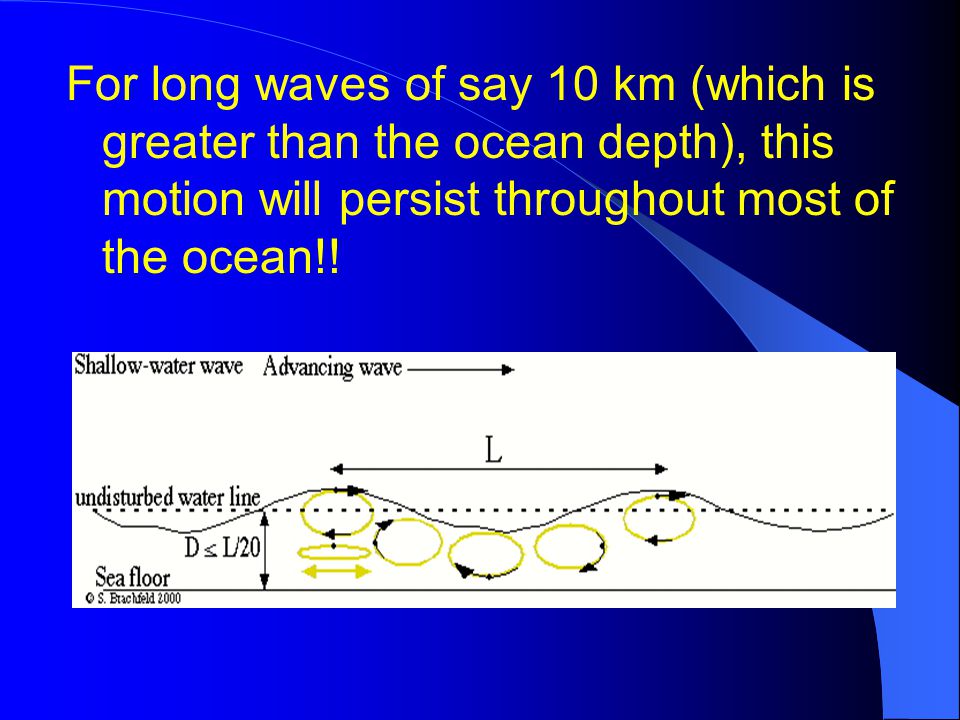 For long waves of say 10 km (which is greater than the ocean depth), this motion will persist throughout most of the ocean!!

Shallow-water wave Advancing wave

L

undisturbed water line

$D \leq L/20$

Sea floor

© S. Brachfeld 2000